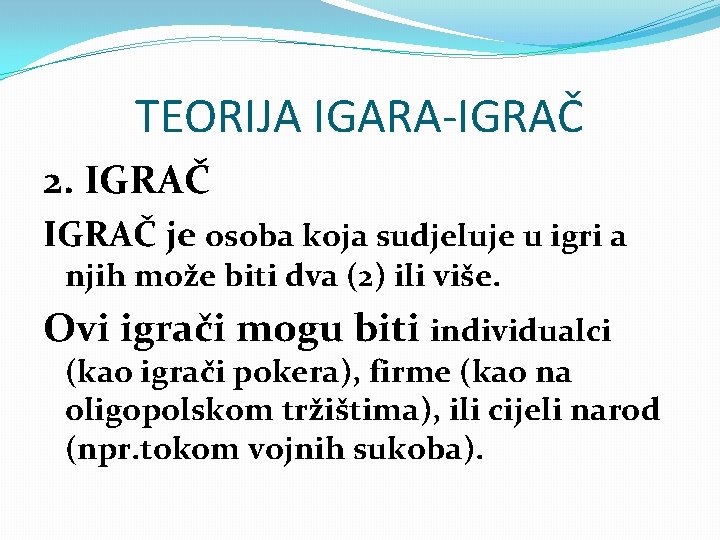 TEORIJA IGARA-IGRAČ

2. IGRAČ

IGRAČ je osoba koja sudjeluje u igri a njih može biti dva (2) ili više.

Ovi igrači mogu biti individualci (kao igrači pokera), firme (kao na oligopolskom tržištima), ili cijeli narod (npr.tokom vojnih sukoba).